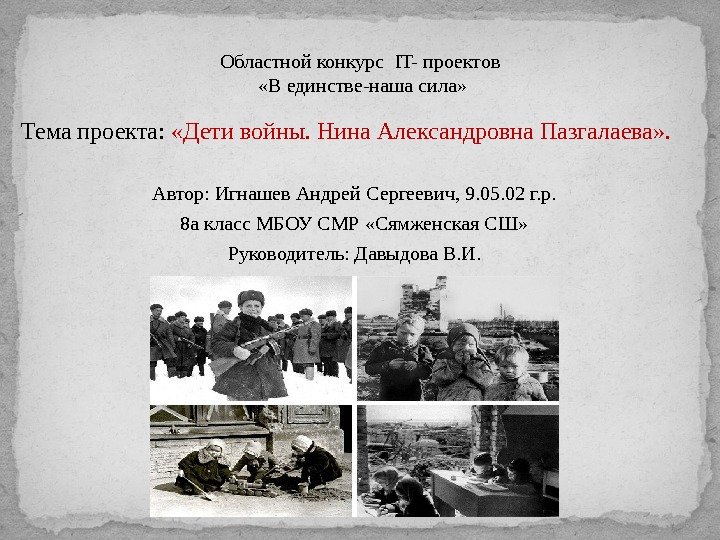 Областной конкурс IT- проектов
«В единстве-наша сила»

Тема проекта: «Дети войны. Нина Александровна Пазгалаева».

Автор: Игнашев Андрей Сергеевич, 9.05.02 г.р.
8а класс МБОУ СМР «Сямженская СШ»
Руководитель: Давыдова В.И.